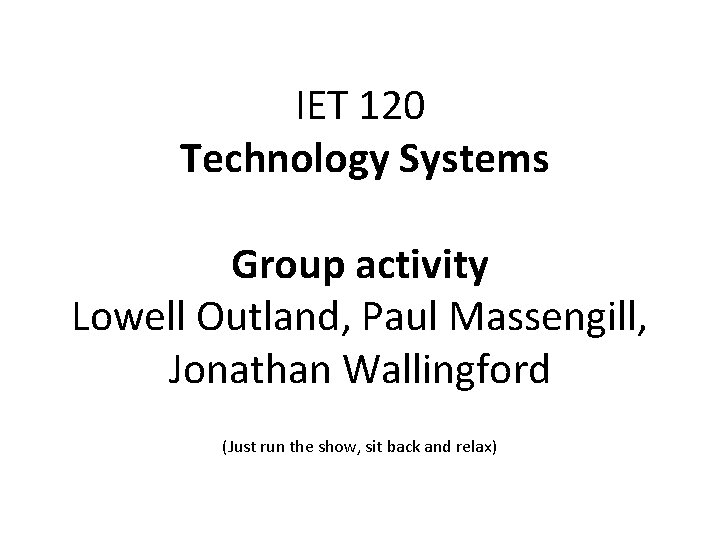 IET 120
Technology Systems

Group activity
Lowell Outland, Paul Massengill, Jonathan Wallingford

(Just run the show, sit back and relax)